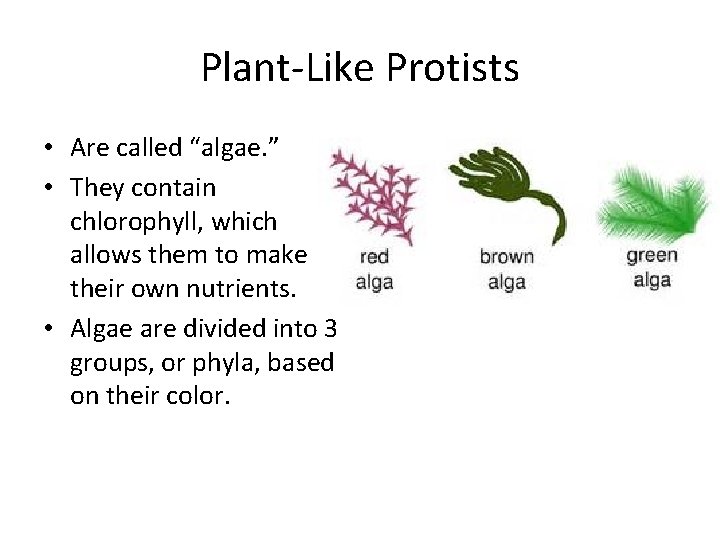 Plant-Like Protists

• Are called “algae.”
• They contain chlorophyll, which allows them to make their own nutrients.
• Algae are divided into 3 groups, or phyla, based on their color.

red alga

brown alga

green alga